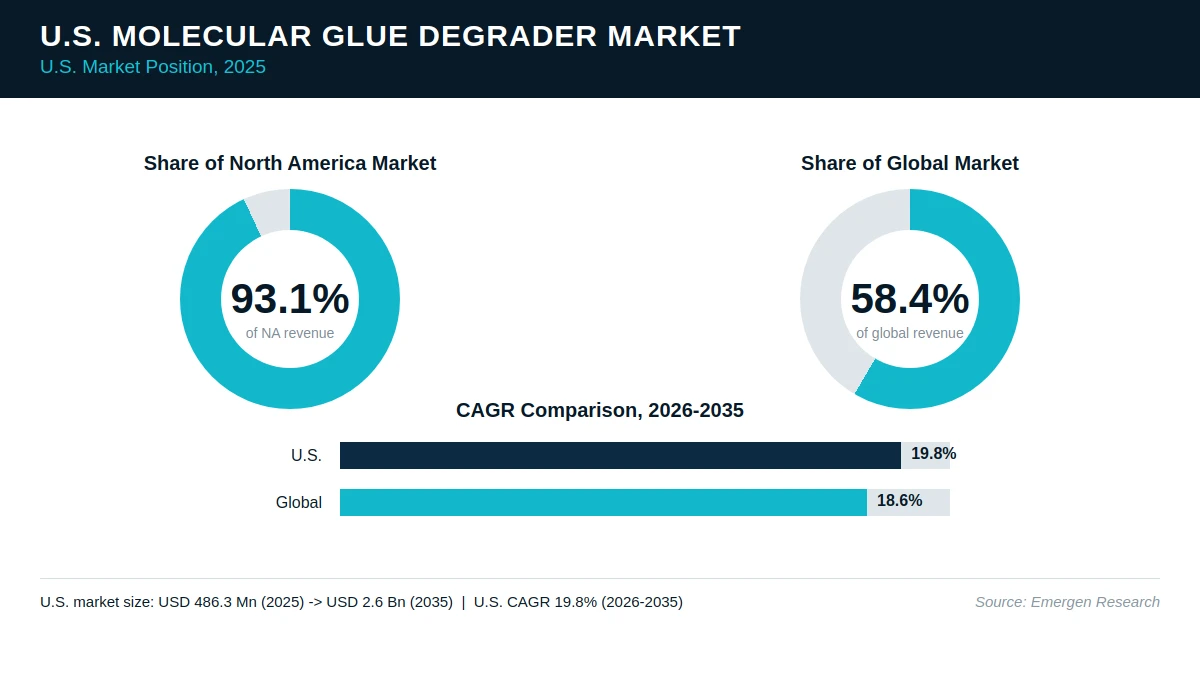 U.S. MOLECULAR GLUE DEGRADER MARKET
U.S. Market Position, 2025

Share of North America Market
93.1%
of NA revenue

Share of Global Market
58.4%
of global revenue

CAGR Comparison, 2026-2035

U.S. 19.8%
Global 18.6%

U.S. market size: USD 486.3 Mn (2025) -> USD 2.6 Bn (2035) | U.S. CAGR 19.8% (2026-2035)
Source: Emergen Research